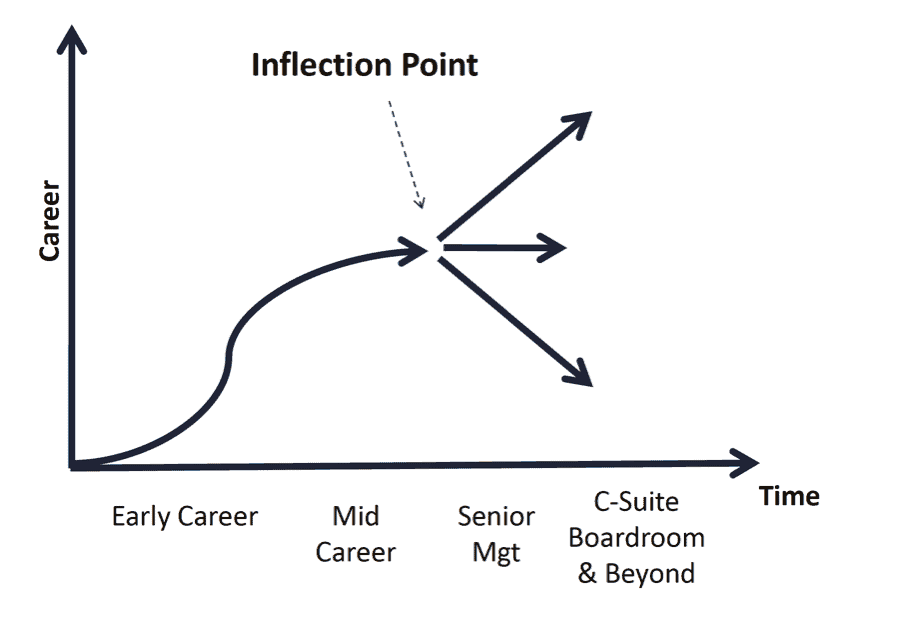 Inflection Point

Career

Time

Early Career

Mid Career

Senior Mgt

C-Suite Boardroom & Beyond